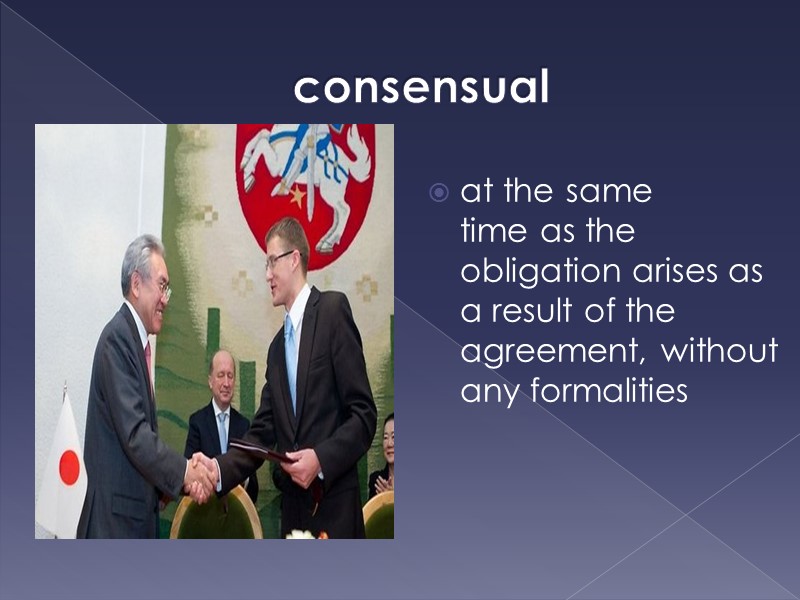 consensual

at the same time as the obligation arises as a result of the agreement, without any formalities